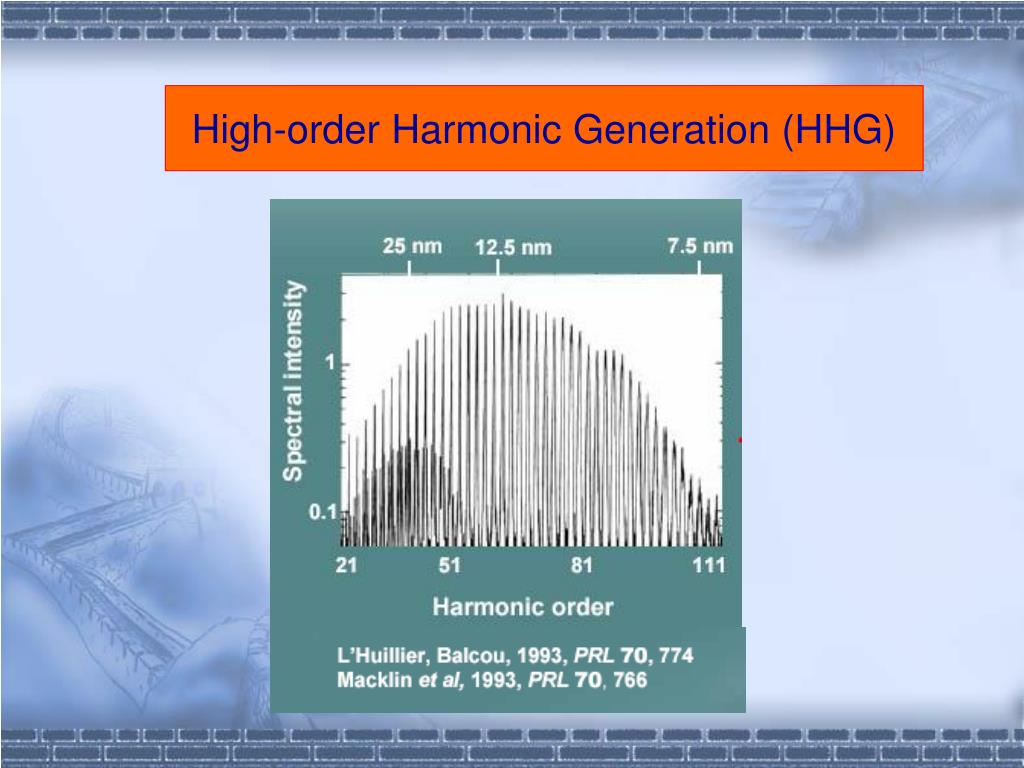 High-order Harmonic Generation (HHG)

25 nm
12.5 nm
7.5 nm

Spectral intensity

1

0.1

21
51
81
111

Harmonic order

L'Huillier, Balcou, 1993, PRL 70, 774
Macklin et al, 1993, PRL 70, 766